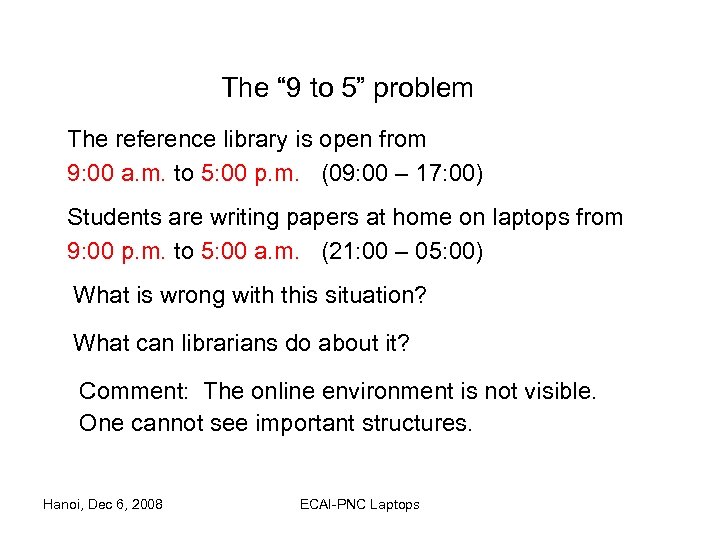 The “9 to 5” problem

The reference library is open from
9:00 a.m. to 5:00 p.m. (09:00 – 17:00)

Students are writing papers at home on laptops from
9:00 p.m. to 5:00 a.m. (21:00 – 05:00)

What is wrong with this situation?

What can librarians do about it?

Comment: The online environment is not visible.
One cannot see important structures.

Hanoi, Dec 6, 2008

ECAI-PNC Laptops